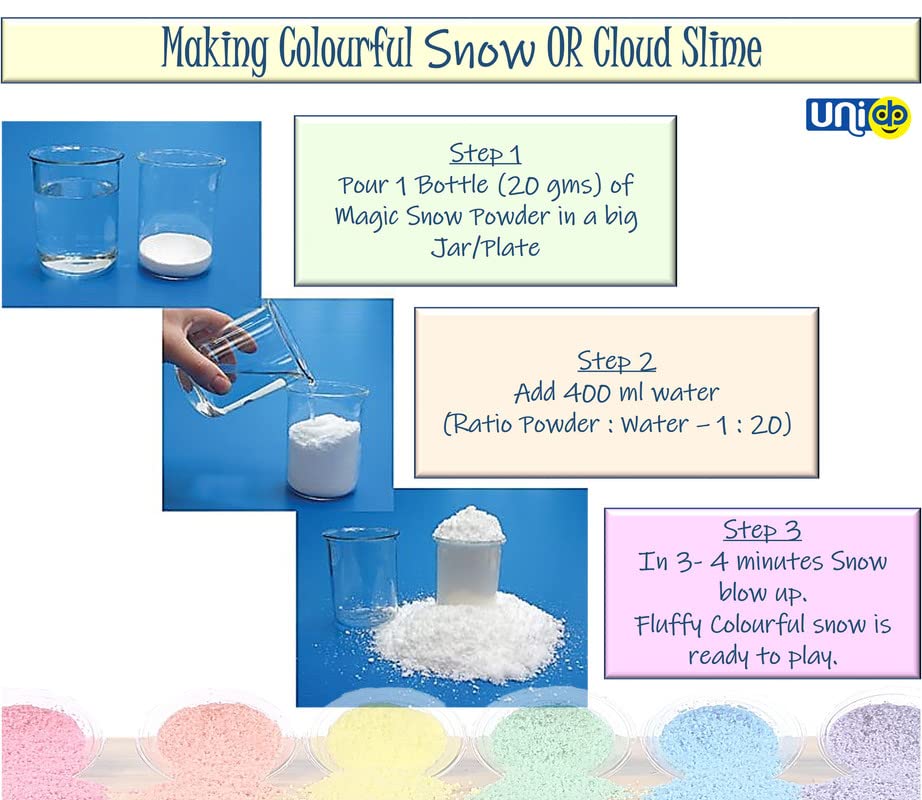 Making Colourful Snow OR Cloud Slime

unidp

Step 1
Pour 1 Bottle (20 gms) of Magic Snow Powder in a big Jar/Plate

Step 2
Add 400 ml water
(Ratio Powder : Water – 1 : 20)

Step 3
In 3- 4 minutes Snow blow up.
Fluffy Colourful snow is ready to play.